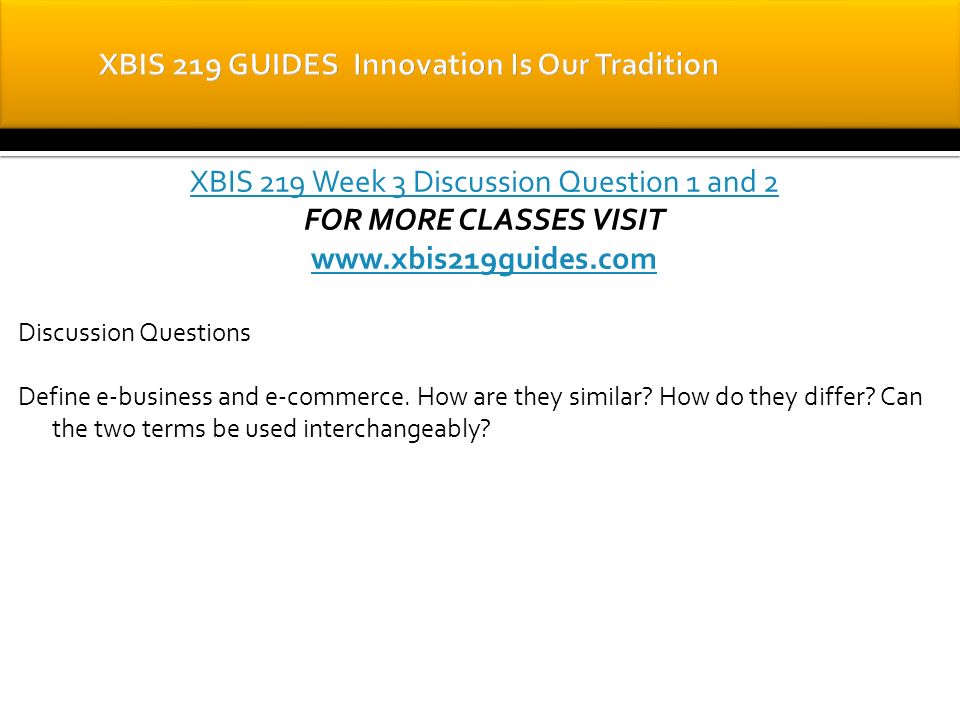 XBIS 219 GUIDES Innovation Is Our Tradition

XBIS 219 Week 3 Discussion Question 1 and 2
FOR MORE CLASSES VISIT
www.xbis219guides.com

Discussion Questions

Define e-business and e-commerce. How are they similar? How do they differ? Can the two terms be used interchangeably?